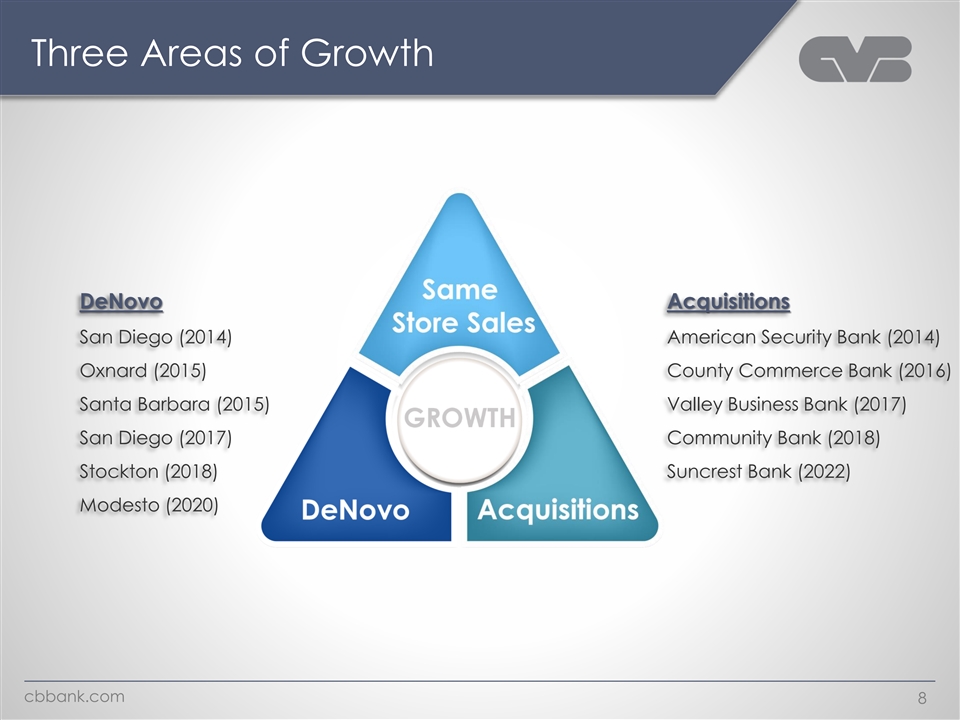 Three Areas of Growth

CVB

DeNovo
San Diego (2014)
Oxnard (2015)
Santa Barbara (2015)
San Diego (2017)
Stockton (2018)
Modesto (2020)

Same Store Sales

GROWTH

DeNovo

Acquisitions

Acquisitions
American Security Bank (2014)
County Commerce Bank (2016)
Valley Business Bank (2017)
Community Bank (2018)
Suncrest Bank (2022)

cbbank.com

8